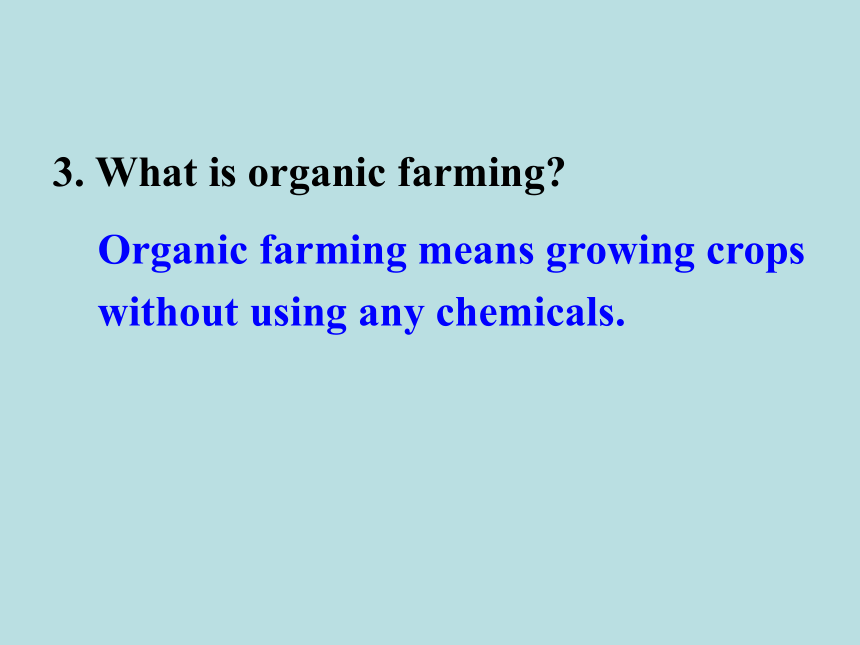 3. What is organic farming?

Organic farming means growing crops without using any chemicals.